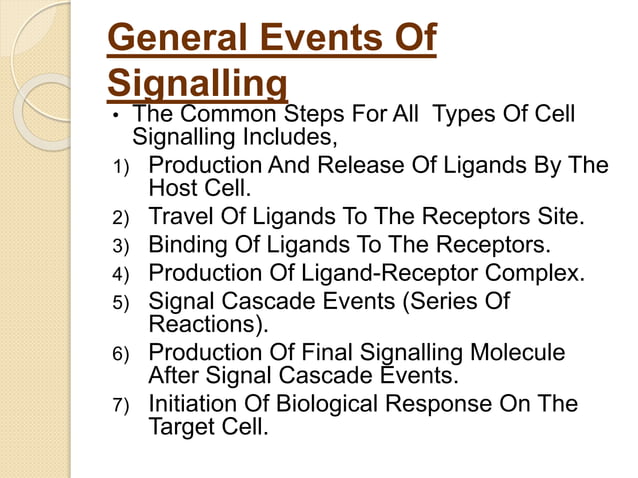 General Events Of Signalling

• The Common Steps For All Types Of Cell Signalling Includes,

1) Production And Release Of Ligands By The Host Cell.
2) Travel Of Ligands To The Receptors Site.
3) Binding Of Ligands To The Receptors.
4) Production Of Ligand-Receptor Complex.
5) Signal Cascade Events (Series Of Reactions).
6) Production Of Final Signalling Molecule After Signal Cascade Events.
7) Initiation Of Biological Response On The Target Cell.